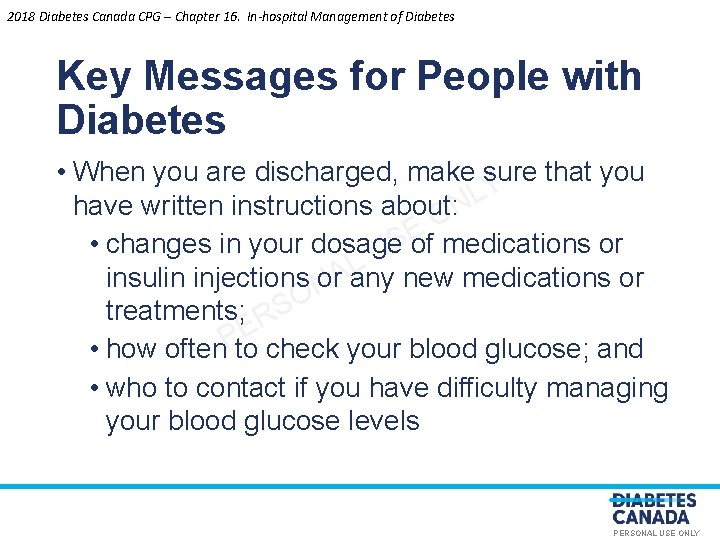 2018 Diabetes Canada CPG – Chapter 16. In-hospital Management of Diabetes

Key Messages for People with Diabetes

• When you are discharged, make sure that you have written instructions about:
• changes in your dosage of medications or insulin injections or any new medications or treatments;
• how often to check your blood glucose; and
• who to contact if you have difficulty managing your blood glucose levels

PERSONAL USE ONLY

DIABETES CANADA
PERSONAL USE ONLY